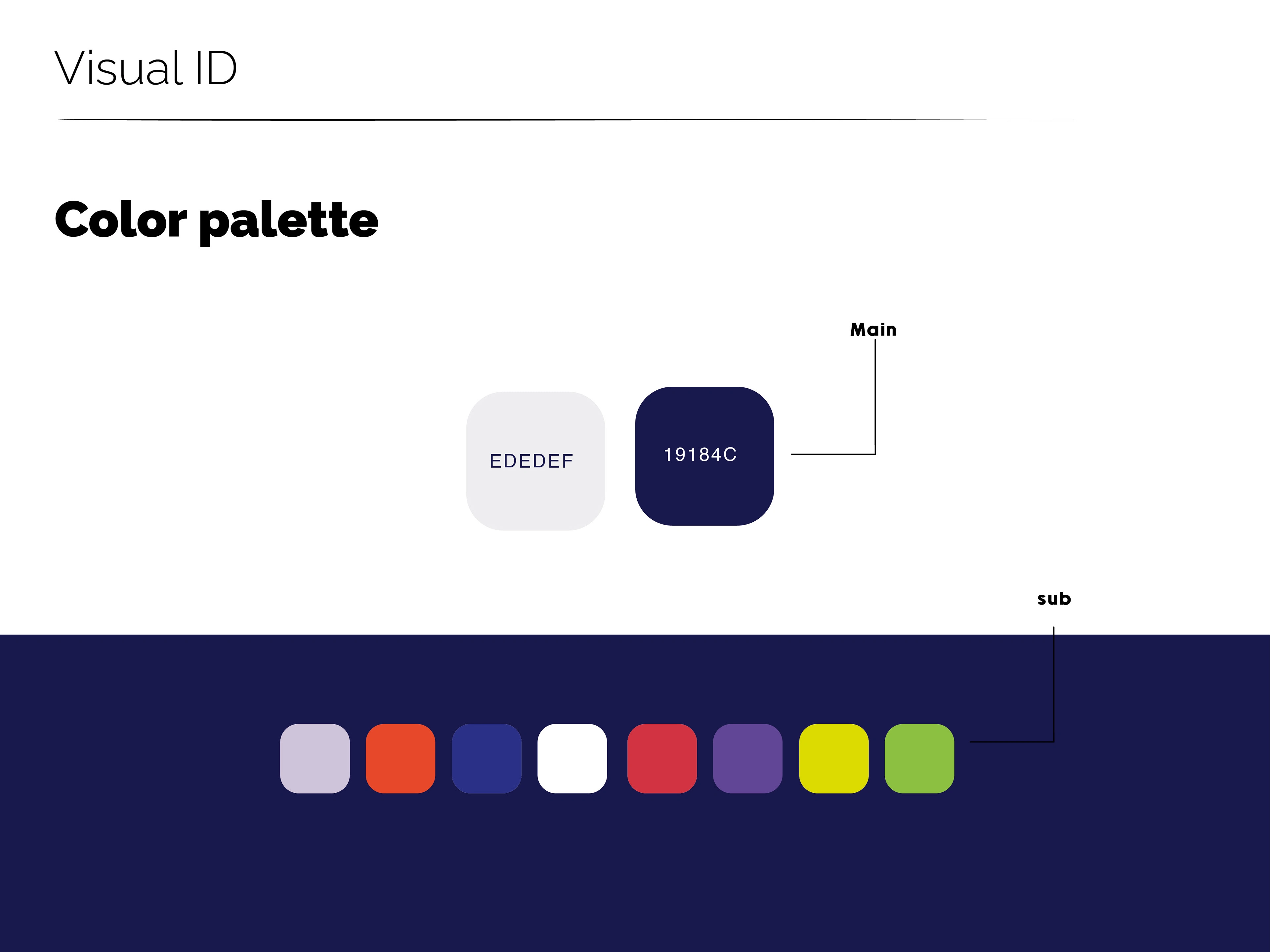 Visual ID

Color palette

Main

EDEDEF

19184C

sub